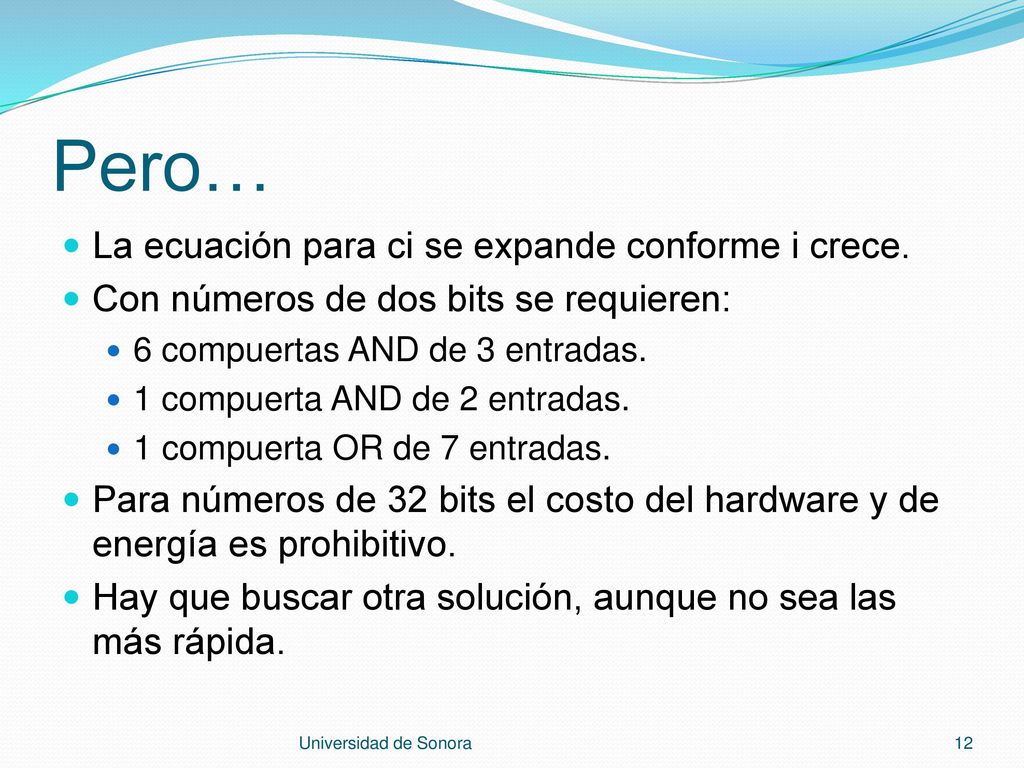 Pero…

La ecuación para ci se expande conforme i crece.

Con números de dos bits se requieren:

6 compuertas AND de 3 entradas.

1 compuerta AND de 2 entradas.

1 compuerta OR de 7 entradas.

Para números de 32 bits el costo del hardware y de energía es prohibitivo.

Hay que buscar otra solución, aunque no sea las más rápida.

Universidad de Sonora

12